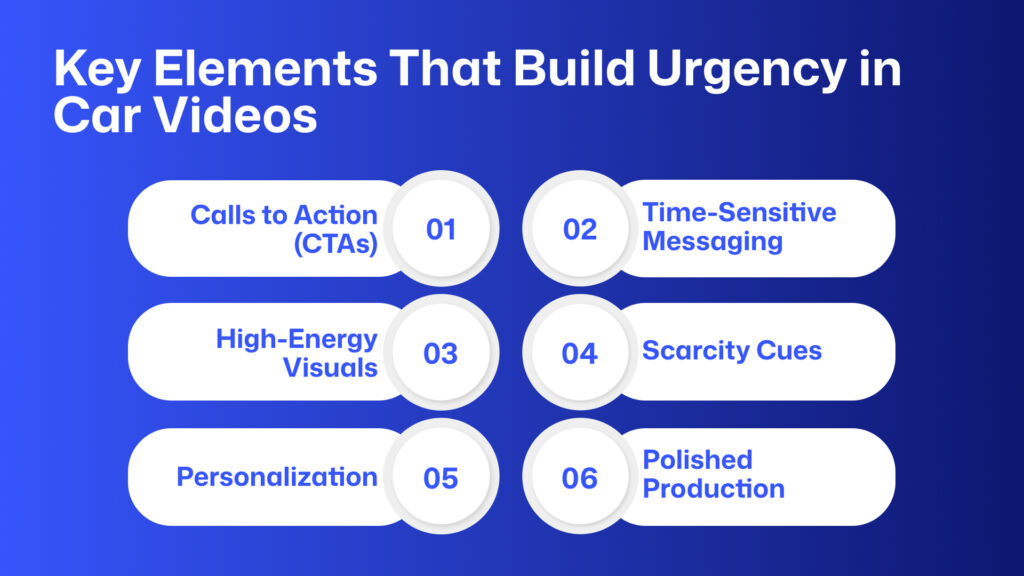 Key Elements That Build Urgency in Car Videos

Calls to Action (CTAs)
01

02
Time-Sensitive Messaging

High-Energy Visuals
03

04
Scarcity Cues

Personalization
05

06
Polished Production